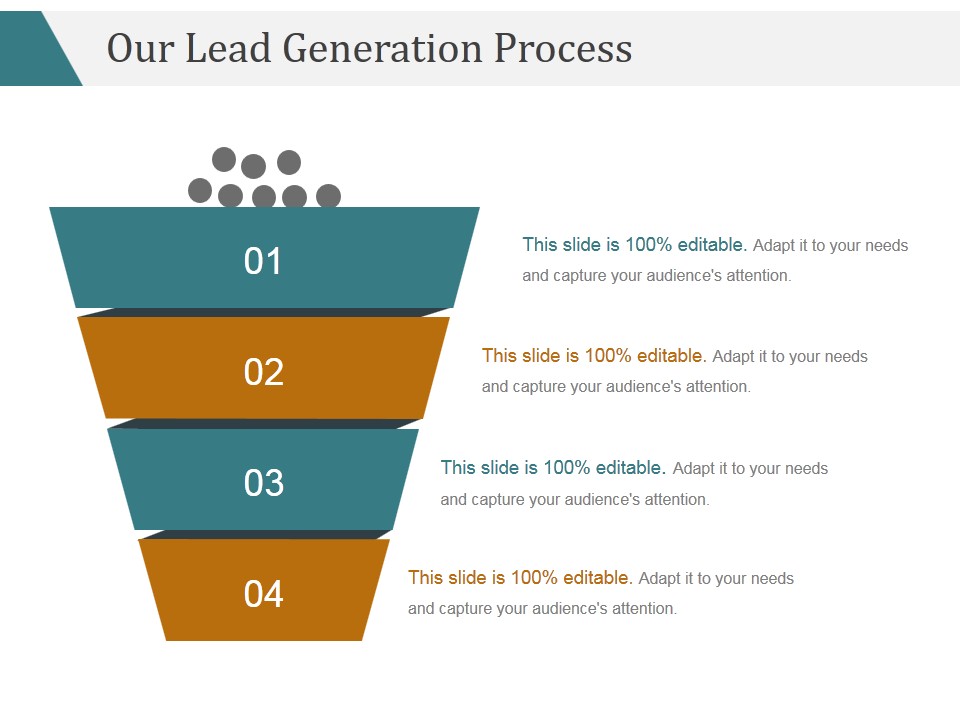 Our Lead Generation Process

01

This slide is 100% editable. Adapt it to your needs and capture your audience's attention.

02

This slide is 100% editable. Adapt it to your needs and capture your audience's attention.

03

This slide is 100% editable. Adapt it to your needs and capture your audience's attention.

04

This slide is 100% editable. Adapt it to your needs and capture your audience's attention.